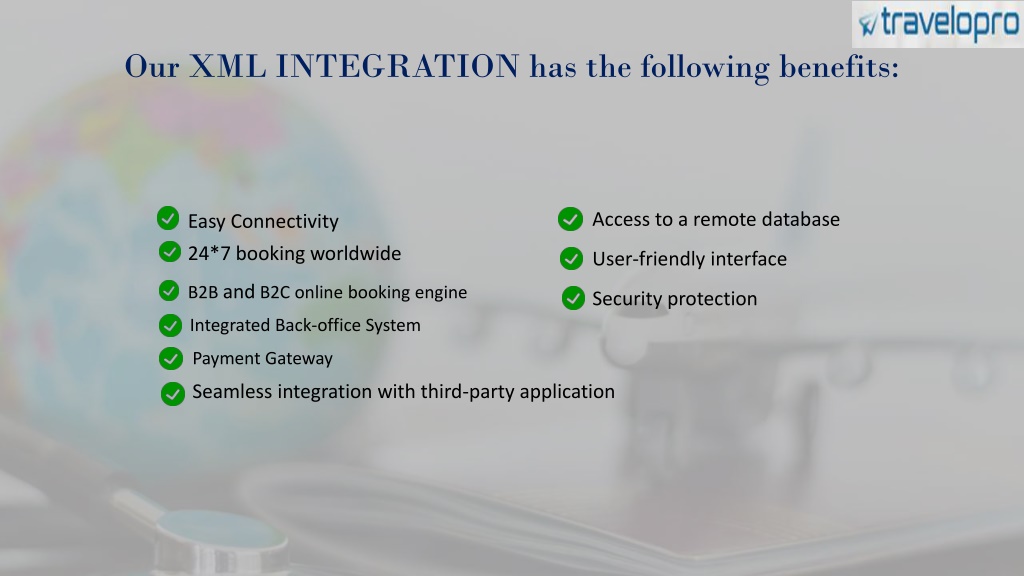 travelopro

Our XML INTEGRATION has the following benefits:

Easy Connectivity
24*7 booking worldwide
B2B and B2C online booking engine
Integrated Back-office System
Payment Gateway
Seamless integration with third-party application

Access to a remote database
User-friendly interface
Security protection